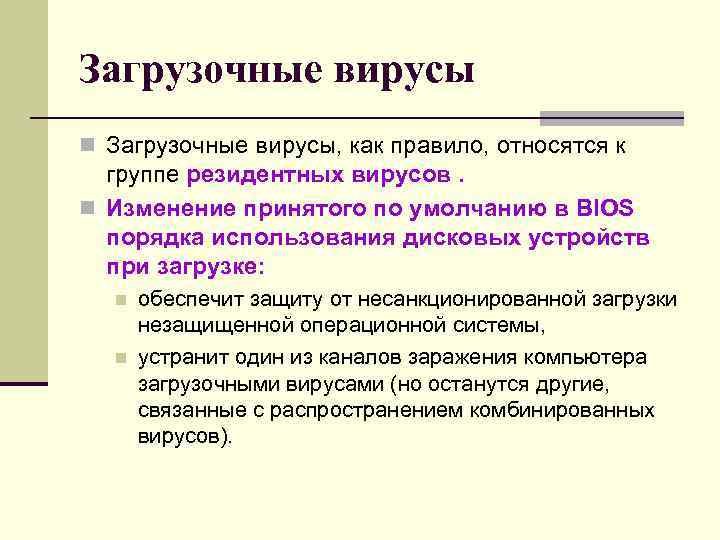 Загрузочные вирусы

Загрузочные вирусы, как правило, относятся к группе резидентных вирусов .

Изменение принятого по умолчанию в BIOS порядка использования дисковых устройств при загрузке:

обеспечит защиту от несанкционированной загрузки незащищенной операционной системы,

устранит один из каналов заражения компьютера загрузочными вирусами (но останутся другие, связанные с распространением комбинированных вирусов).